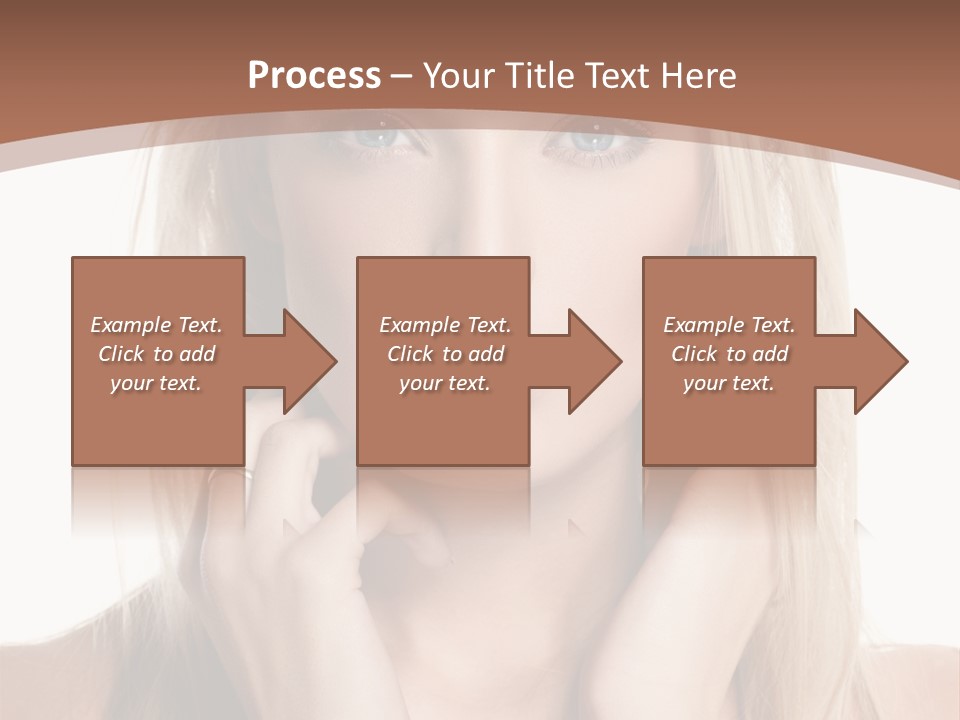 Process – Your Title Text Here

Example Text. Click to add your text.

Example Text. Click to add your text.

Example Text. Click to add your text.